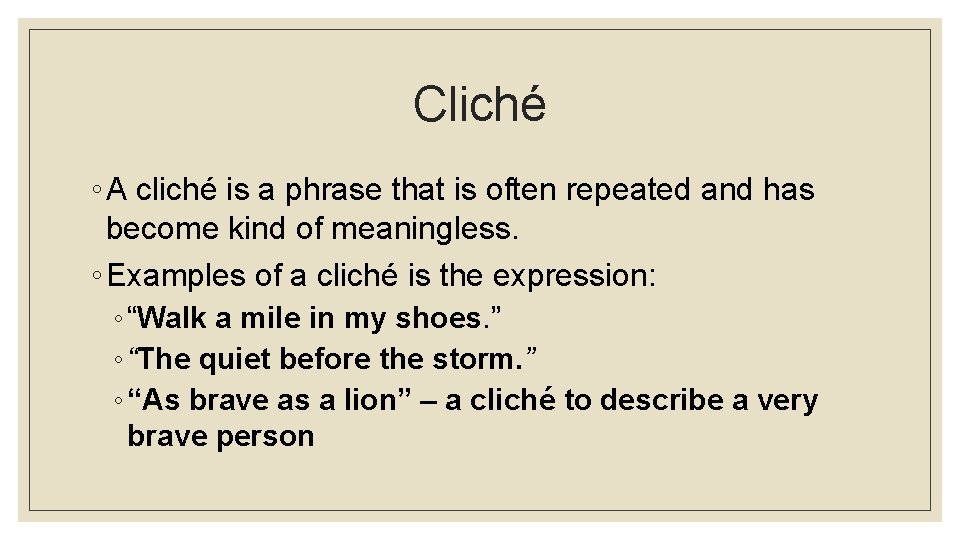 Cliché

◦ A cliché is a phrase that is often repeated and has become kind of meaningless.

◦ Examples of a cliché is the expression:

◦ “Walk a mile in my shoes.”

◦ “The quiet before the storm.”

◦ “As brave as a lion” – a cliché to describe a very brave person